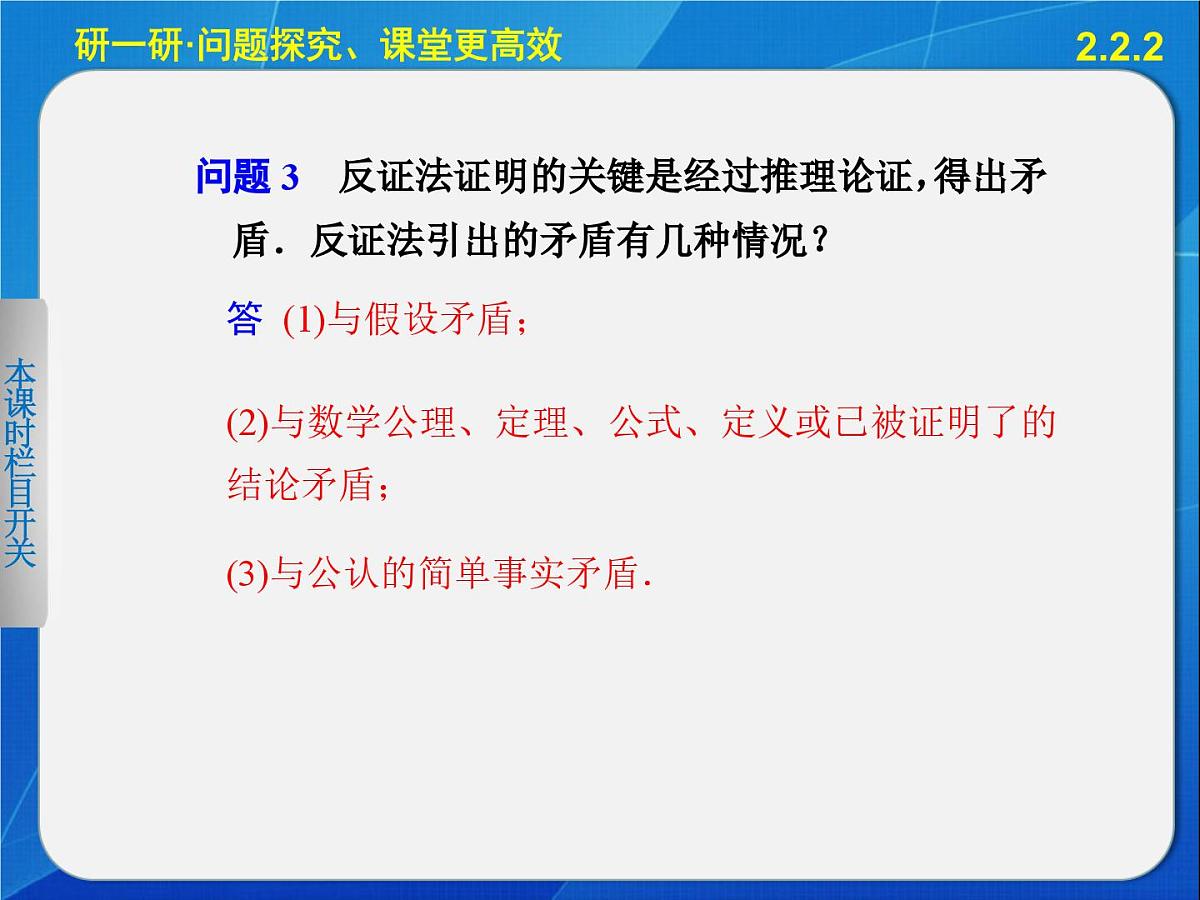 研一研·问题探究、课堂更高效

2.2.2

本课时栏目开关

问题 3 反证法证明的关键是经过推理论证，得出矛盾．反证法引出的矛盾有几种情况？

答 (1)与假设矛盾；

(2)与数学公理、定理、公式、定义或已被证明了的结论矛盾；

(3)与公认的简单事实矛盾．